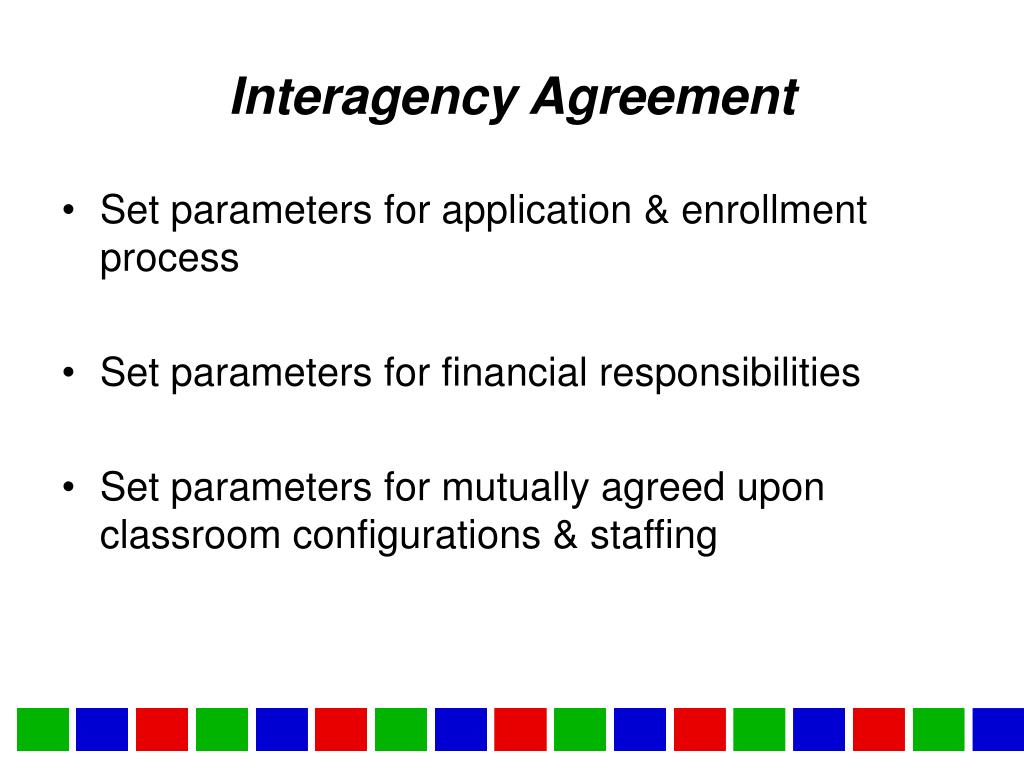 Interagency Agreement

• Set parameters for application & enrollment process

• Set parameters for financial responsibilities

• Set parameters for mutually agreed upon classroom configurations & staffing